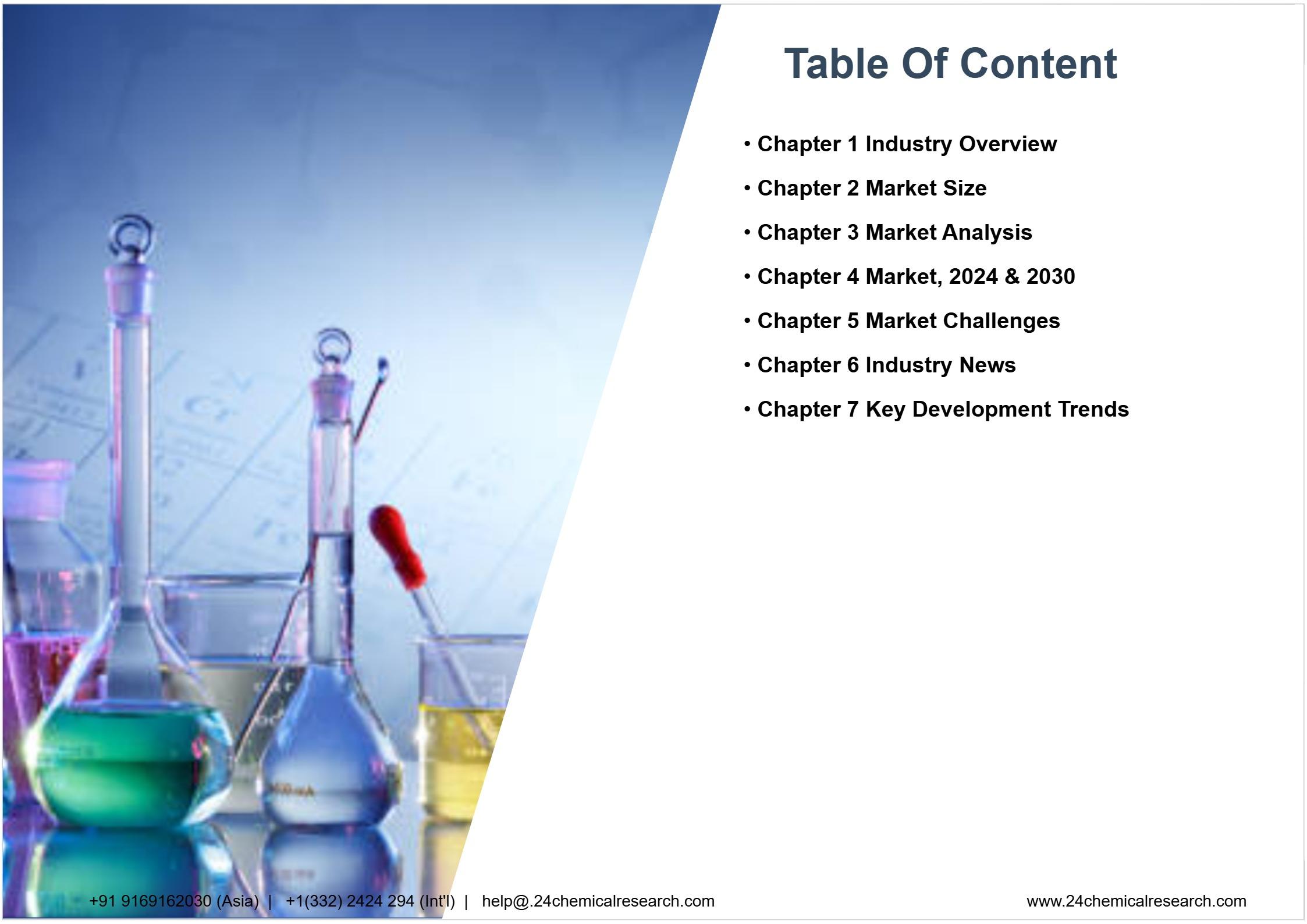 Table Of Content

• Chapter 1 Industry Overview

• Chapter 2 Market Size

• Chapter 3 Market Analysis

• Chapter 4 Market, 2024 & 2030

• Chapter 5 Market Challenges

• Chapter 6 Industry News

• Chapter 7 Key Development Trends

+91 9169162030 (Asia) | +1(332) 2424 294 (Int'l) | help@.24chemicalresearch.com

www.24chemicalresearch.com